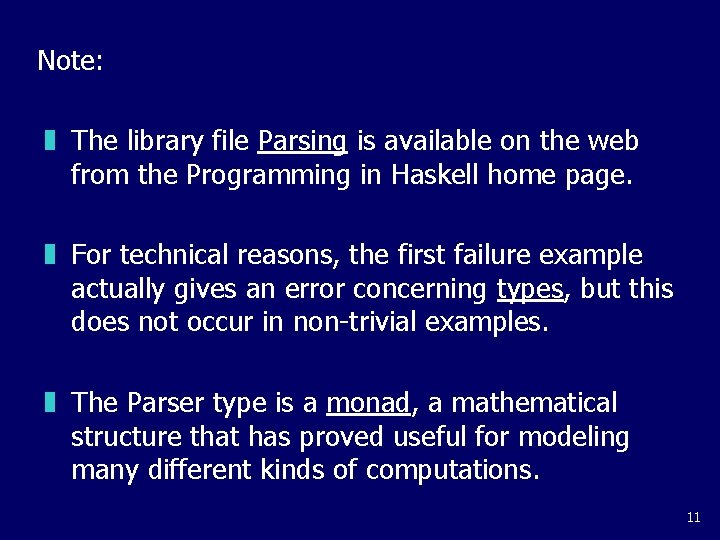 Note:

The library file Parsing is available on the web from the Programming in Haskell home page.

For technical reasons, the first failure example actually gives an error concerning types, but this does not occur in non-trivial examples.

The Parser type is a monad, a mathematical structure that has proved useful for modeling many different kinds of computations.

11